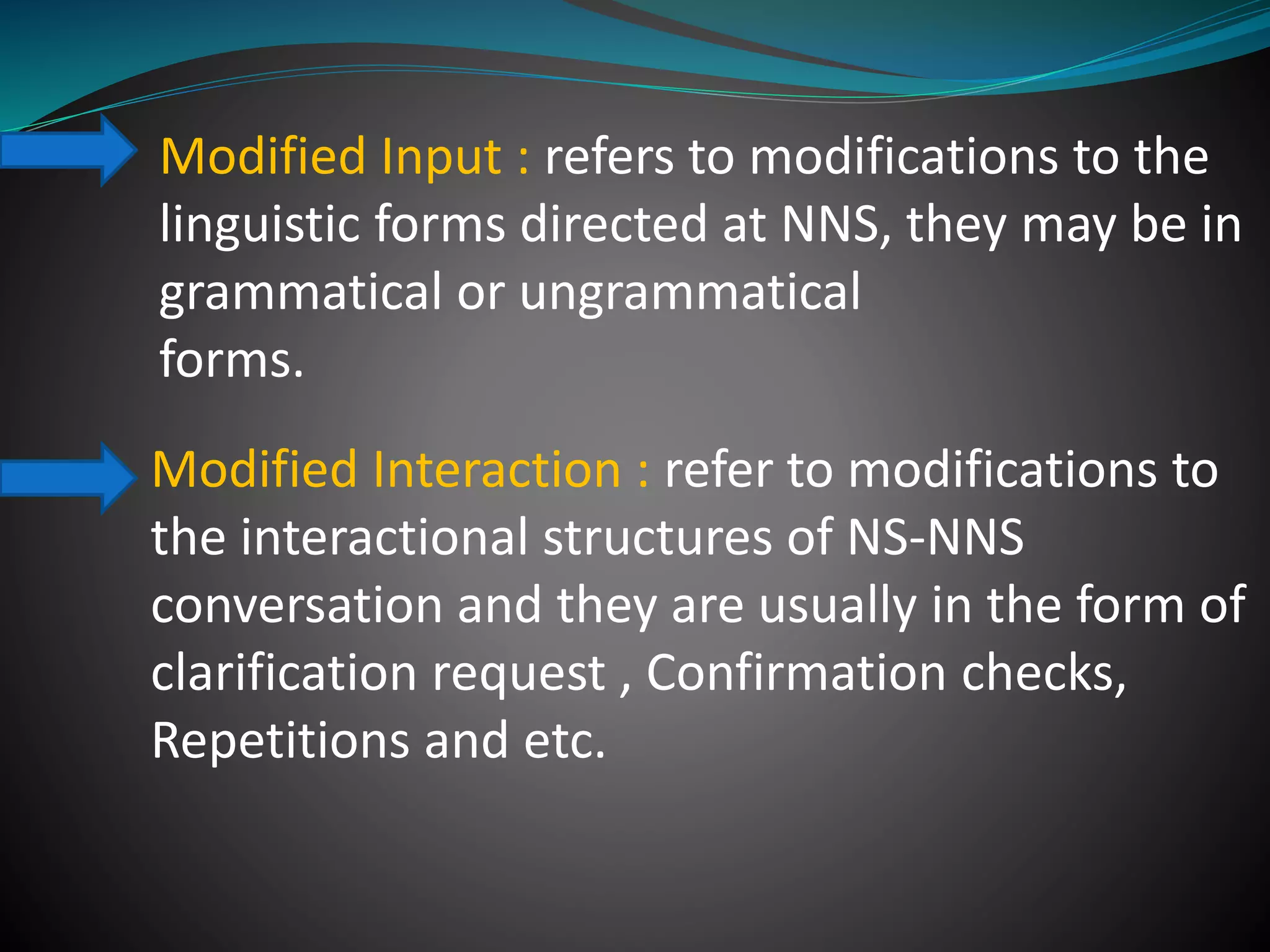 Modified Input : refers to modifications to the linguistic forms directed at NNS, they may be in grammatical or ungrammatical forms.

Modified Interaction : refer to modifications to the interactional structures of NS-NNS conversation and they are usually in the form of clarification request , Confirmation checks, Repetitions and etc.